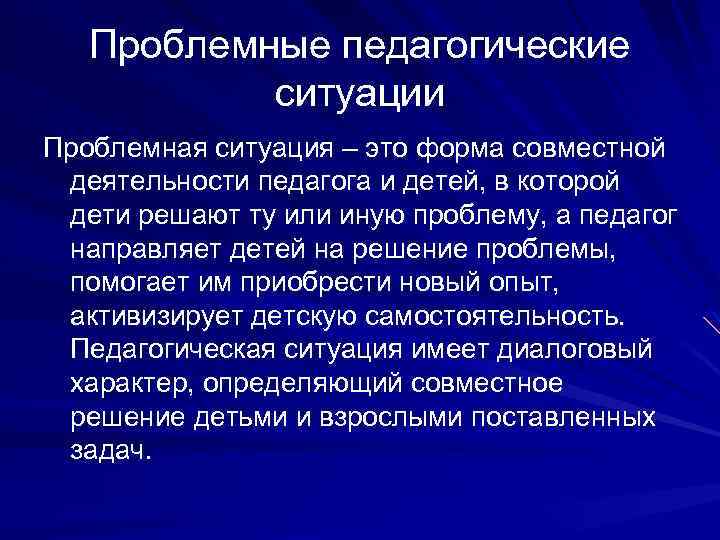 Проблемные педагогические ситуации

Проблемная ситуация – это форма совместной деятельности педагога и детей, в которой дети решают ту или иную проблему, а педагог направляет детей на решение проблемы, помогает им приобрести новый опыт, активизирует детскую самостоятельность. Педагогическая ситуация имеет диалоговый характер, определяющий совместное решение детьми и взрослыми поставленных задач.